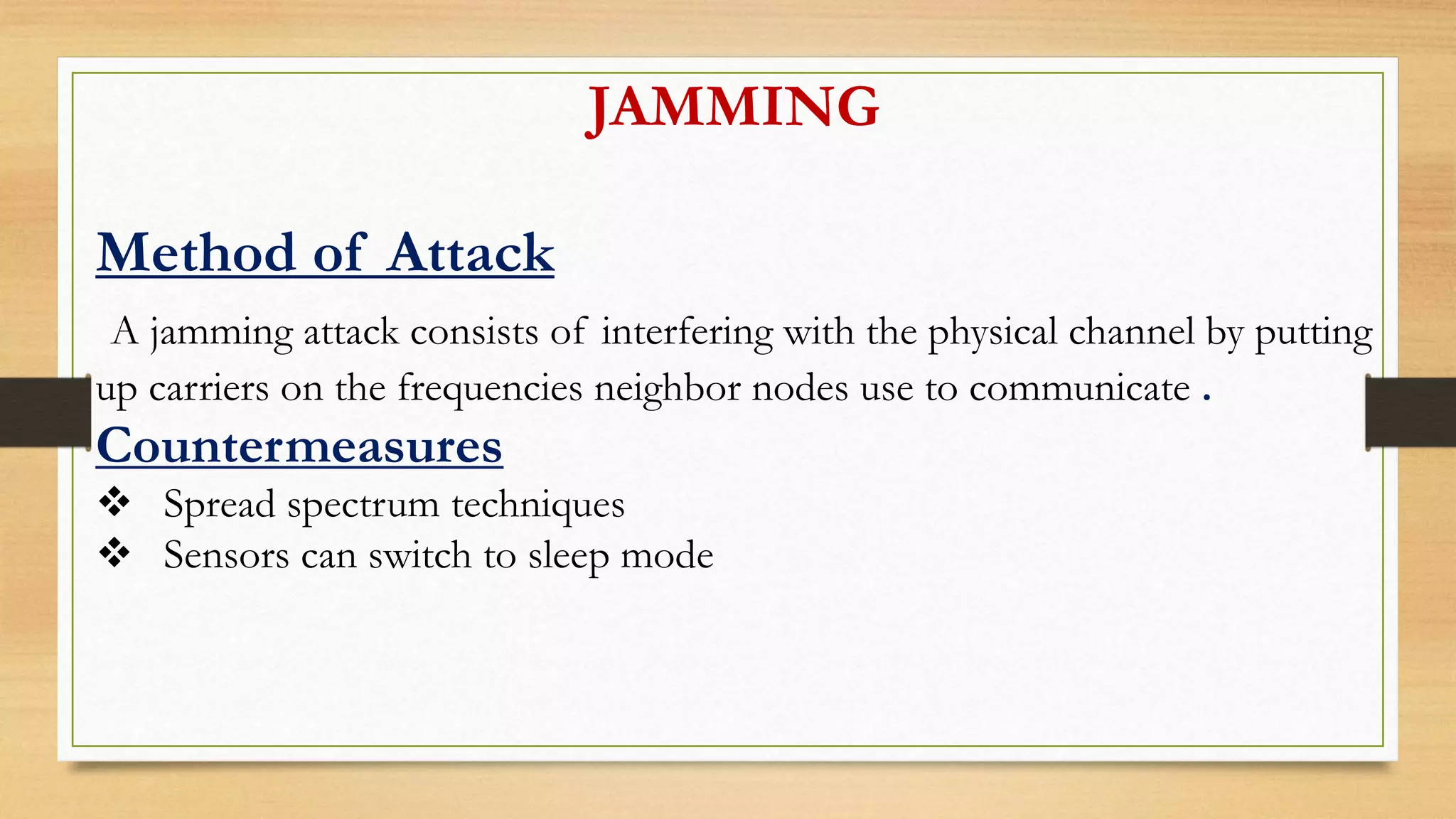 JAMMING

Method of Attack

A jamming attack consists of interfering with the physical channel by putting up carriers on the frequencies neighbor nodes use to communicate .

Countermeasures

❖ Spread spectrum techniques
❖ Sensors can switch to sleep mode